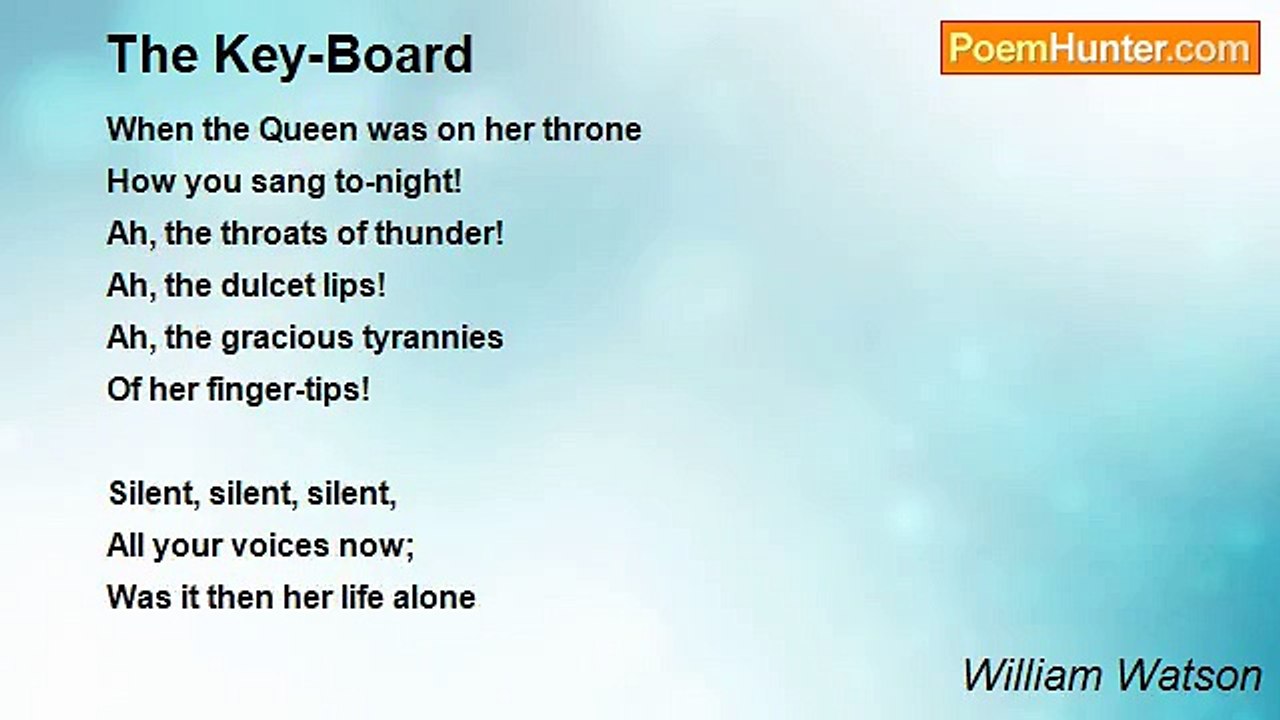 The Key-Board

PoemHunter.com

When the Queen was on her throne
How you sang to-night!
Ah, the throats of thunder!
Ah, the dulcet lips!
Ah, the gracious tyrannies
Of her finger-tips!

Silent, silent, silent,
All your voices now;
Was it then her life alone

William Watson